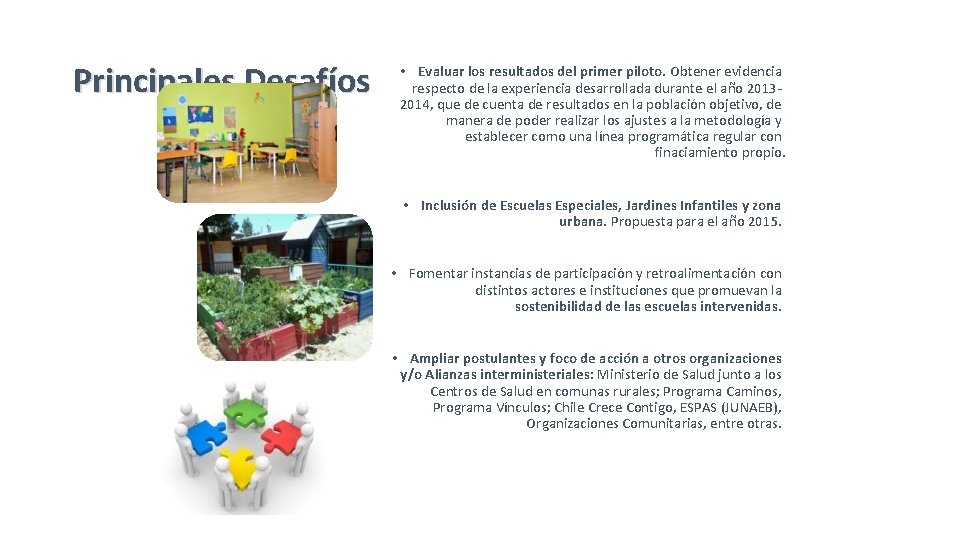 Principales Desafíos

• Evaluar los resultados del primer piloto. Obtener evidencia respecto de la experiencia desarrollada durante el año 2013-2014, que de cuenta de resultados en la población objetivo, de manera de poder realizar los ajustes a la metodología y establecer como una línea programática regular con finaciamiento propio.

• Inclusión de Escuelas Especiales, Jardines Infantiles y zona urbana. Propuesta para el año 2015.

• Fomentar instancias de participación y retroalimentación con distintos actores e instituciones que promuevan la sostenibilidad de las escuelas intervenidas.

• Ampliar postulantes y foco de acción a otros organizaciones y/o Alianzas interministeriales: Ministerio de Salud junto a los Centros de Salud en comunas rurales; Programa Caminos, Programa Vínculos; Chile Crece Contigo, ESPAS (JUNAEB), Organizaciones Comunitarias, entre otras.